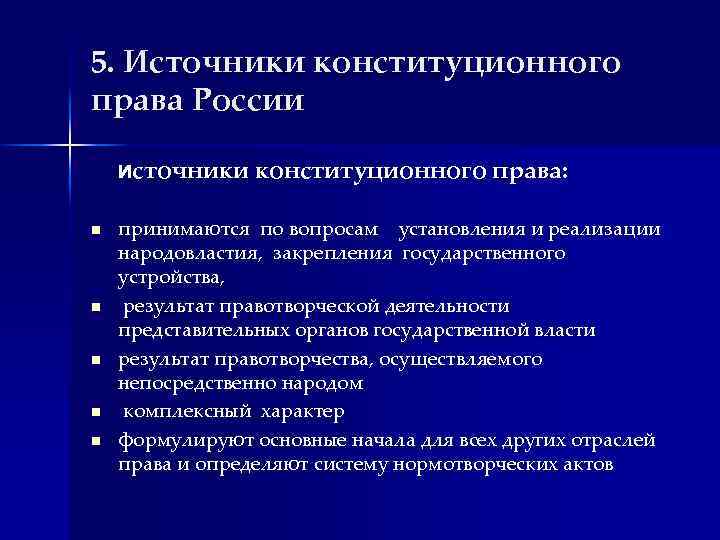 5. Источники конституционного права России

Источники конституционного права:

- принимаются по вопросам установления и реализации народовластия, закрепления государственного устройства,
- результат правотворческой деятельности представительных органов государственной власти
- результат правотворчества, осуществляемого непосредственно народом
- комплексный характер
- формулируют основные начала для всех других отраслей права и определяют систему нормотворческих актов